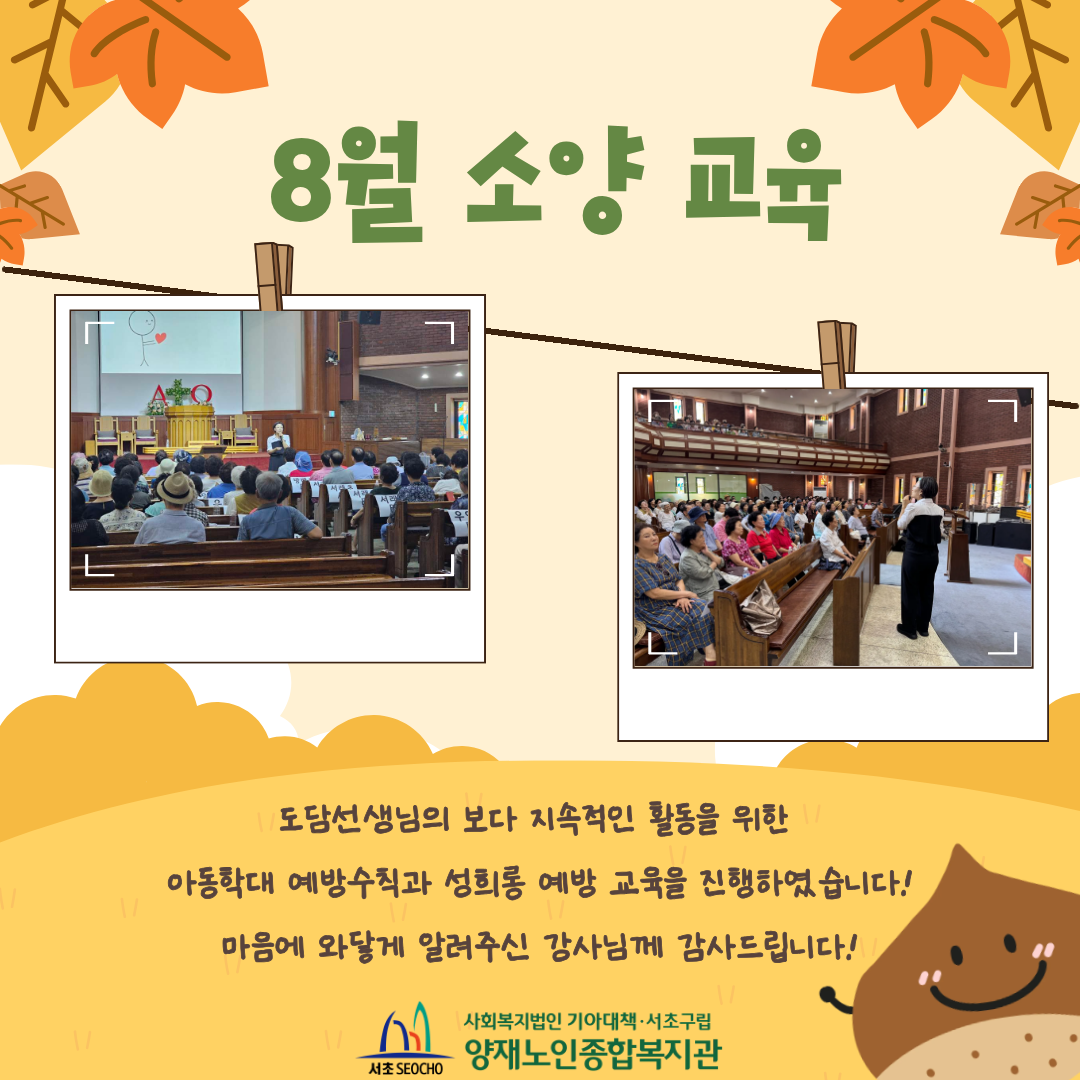 8월 소양 교육

도담선생님의 보다 지속적인 활동을 위한
아동학대 예방수칙과 성희롱 예방 교육을 진행하였습니다!
마음에 와닿게 알려주신 강사님께 감사드립니다!

서초 SEOCHO
사회복지법인 기아대책·서초구립
양재노인종합복지관